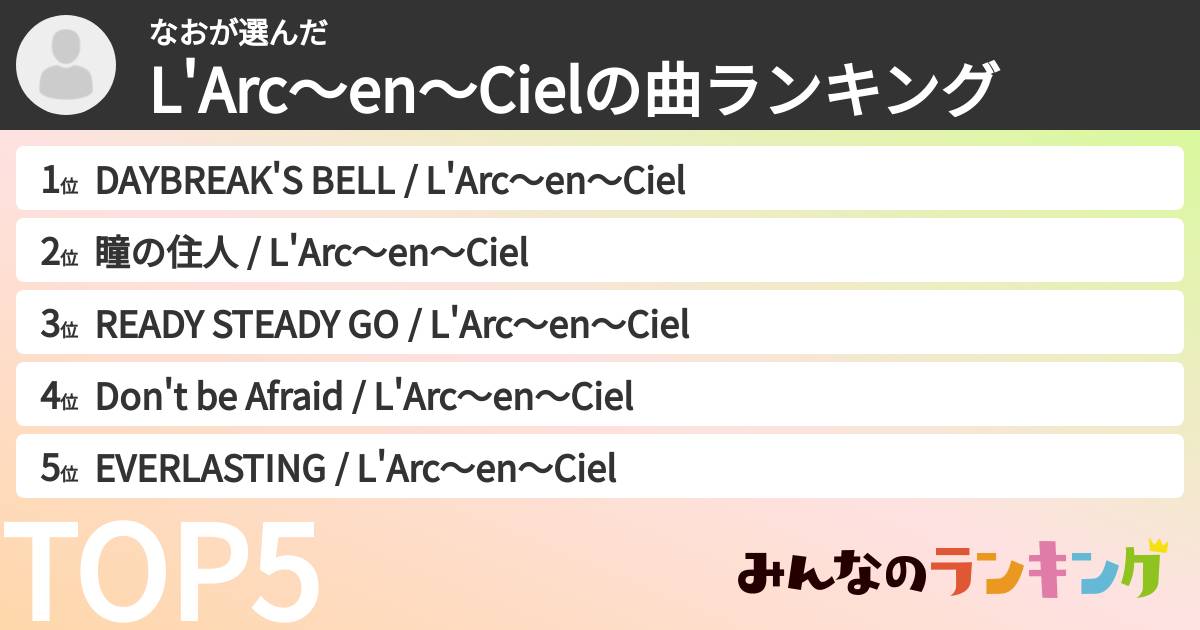 なおが選んだ
L'Arc～en～Cielの曲ランキング

1位 DAYBREAK'S BELL / L'Arc～en～Ciel
2位 瞳の住人 / L'Arc～en～Ciel
3位 READY STEADY GO / L'Arc～en～Ciel
4位 Don't be Afraid / L'Arc～en～Ciel
5位 EVERLASTING / L'Arc～en～Ciel

TOP5

みんなのランキング